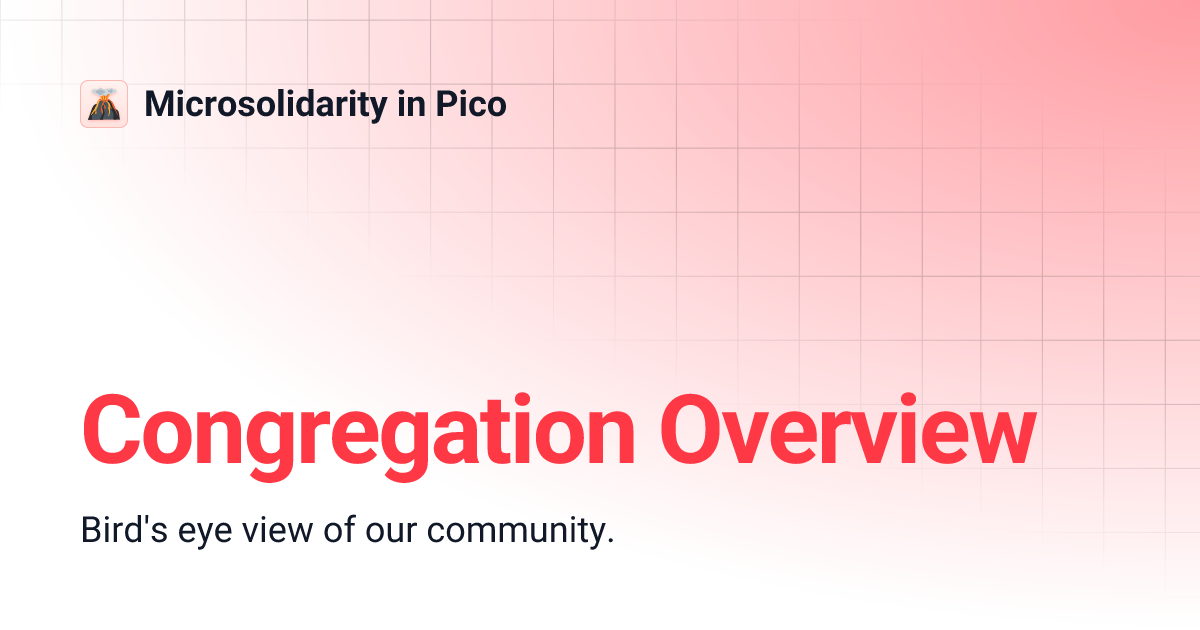 Microsolidarity in Pico

Congregation Overview

Bird's eye view of our community.